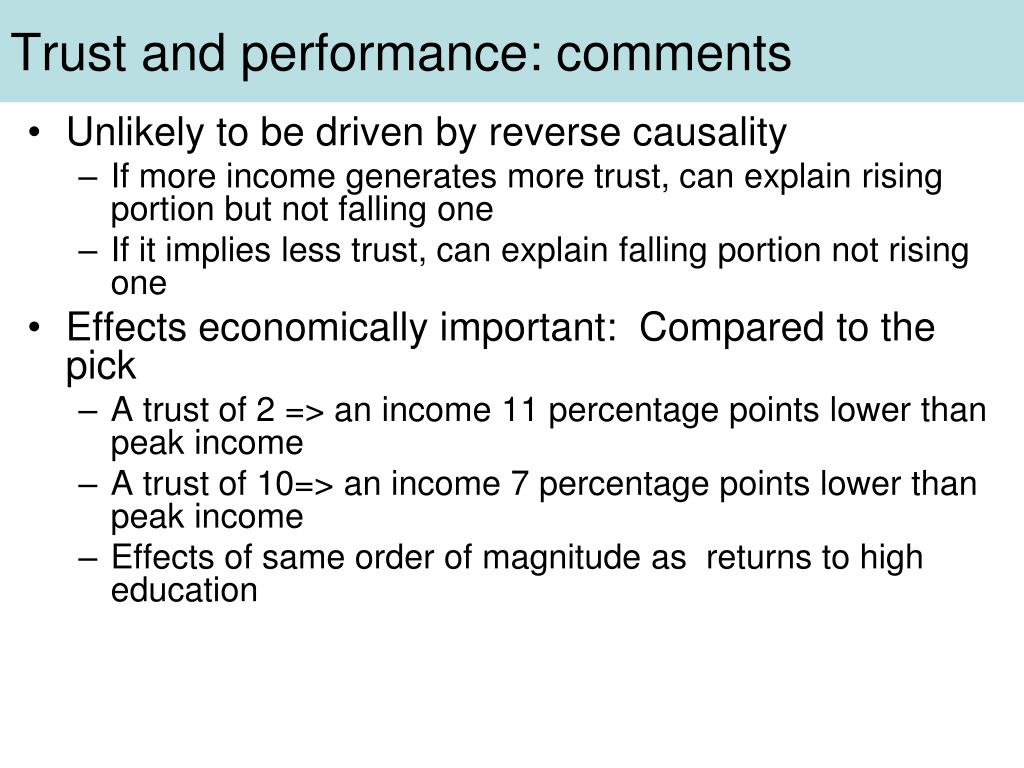 Trust and performance: comments

• Unlikely to be driven by reverse causality
– If more income generates more trust, can explain rising portion but not falling one
– If it implies less trust, can explain falling portion not rising one
• Effects economically important: Compared to the pick
– A trust of 2 => an income 11 percentage points lower than peak income
– A trust of 10=> an income 7 percentage points lower than peak income
– Effects of same order of magnitude as returns to high education